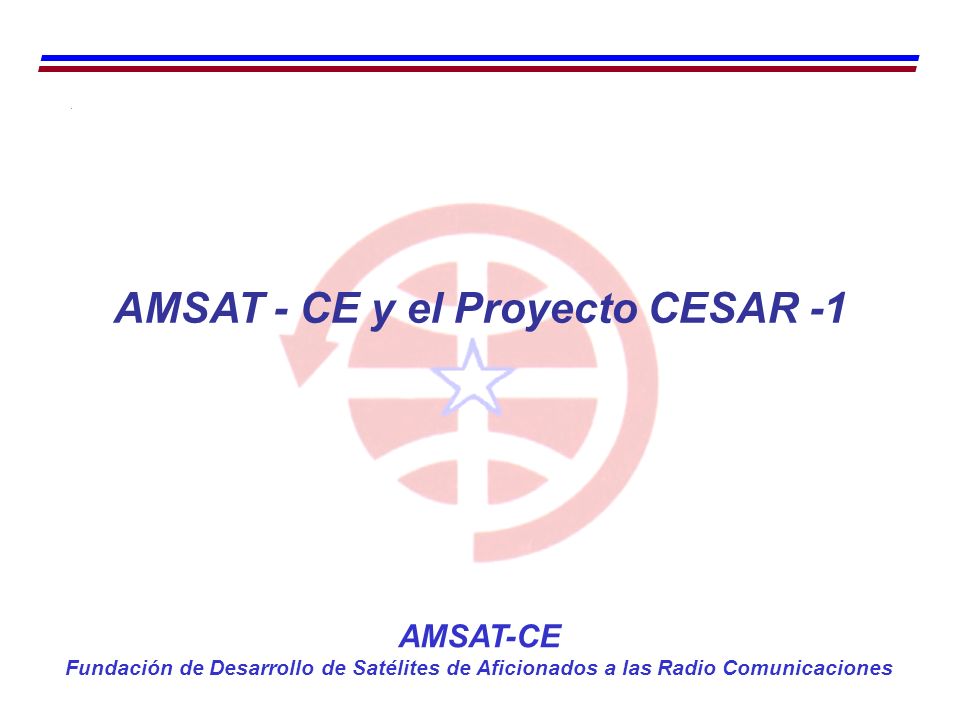 AMSAT - CE y el Proyecto CESAR -1

AMSAT-CE
Fundación de Desarrollo de Satélites de Aficionados a las Radio Comunicaciones